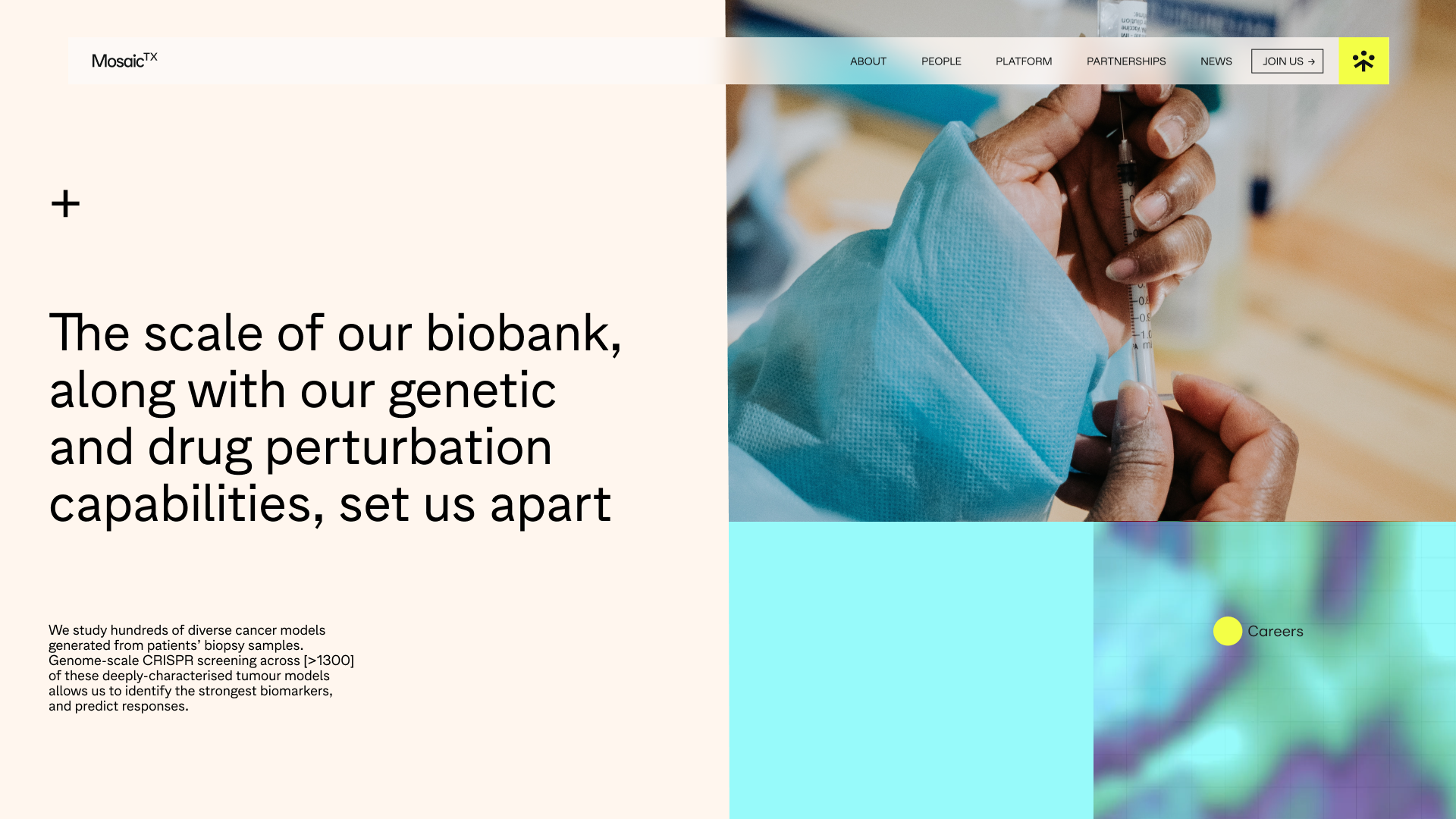 Mosaic$^{TX}$

ABOUT PEOPLE PLATFORM PARTNERSHIPS NEWS JOIN US →

+

The scale of our biobank, along with our genetic and drug perturbation capabilities, set us apart

We study hundreds of diverse cancer models generated from patients' biopsy samples. Genome-scale CRISPR screening across [>1300] of these deeply-characterised tumour models allows us to identify the strongest biomarkers, and predict responses.

Careers